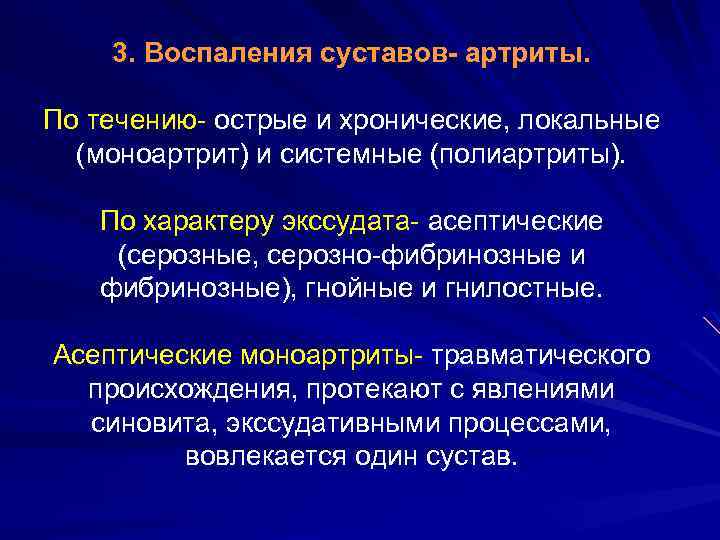 3. Воспаления суставов- артриты.

По течению- острые и хронические, локальные (моноартрит) и системные (полиартриты).

По характеру экссудата- асептические (серозные, серозно-фибринозные и фибринозные), гнойные и гнилостные.

Асептические моноартриты- травматического происхождения, протекают с явлениями синовита, экссудативными процессами, вовлекается один сустав.